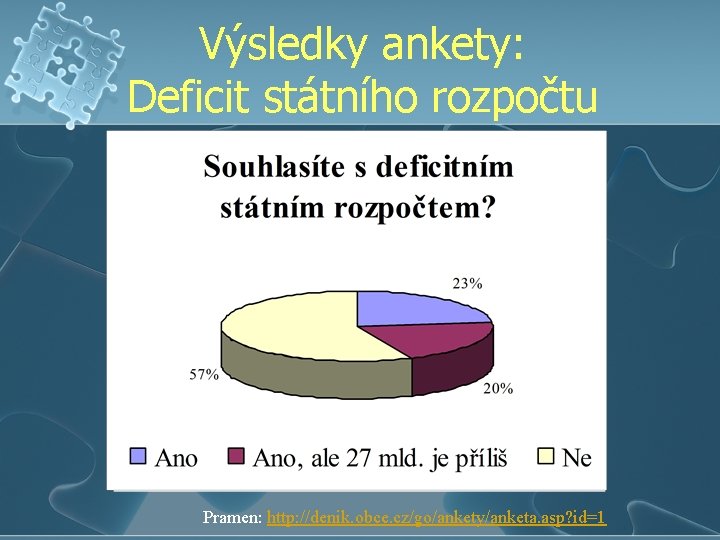 Výsledky ankety:
Deficit státního rozpočtu

Souhlasíte s deficitním státním rozpočtem?

23%

20%

57%

Ano
Ano, ale 27 mld. je příliš
Ne

Pramen: http://denik.obce.cz/go/ankety/anketa.asp?id=1